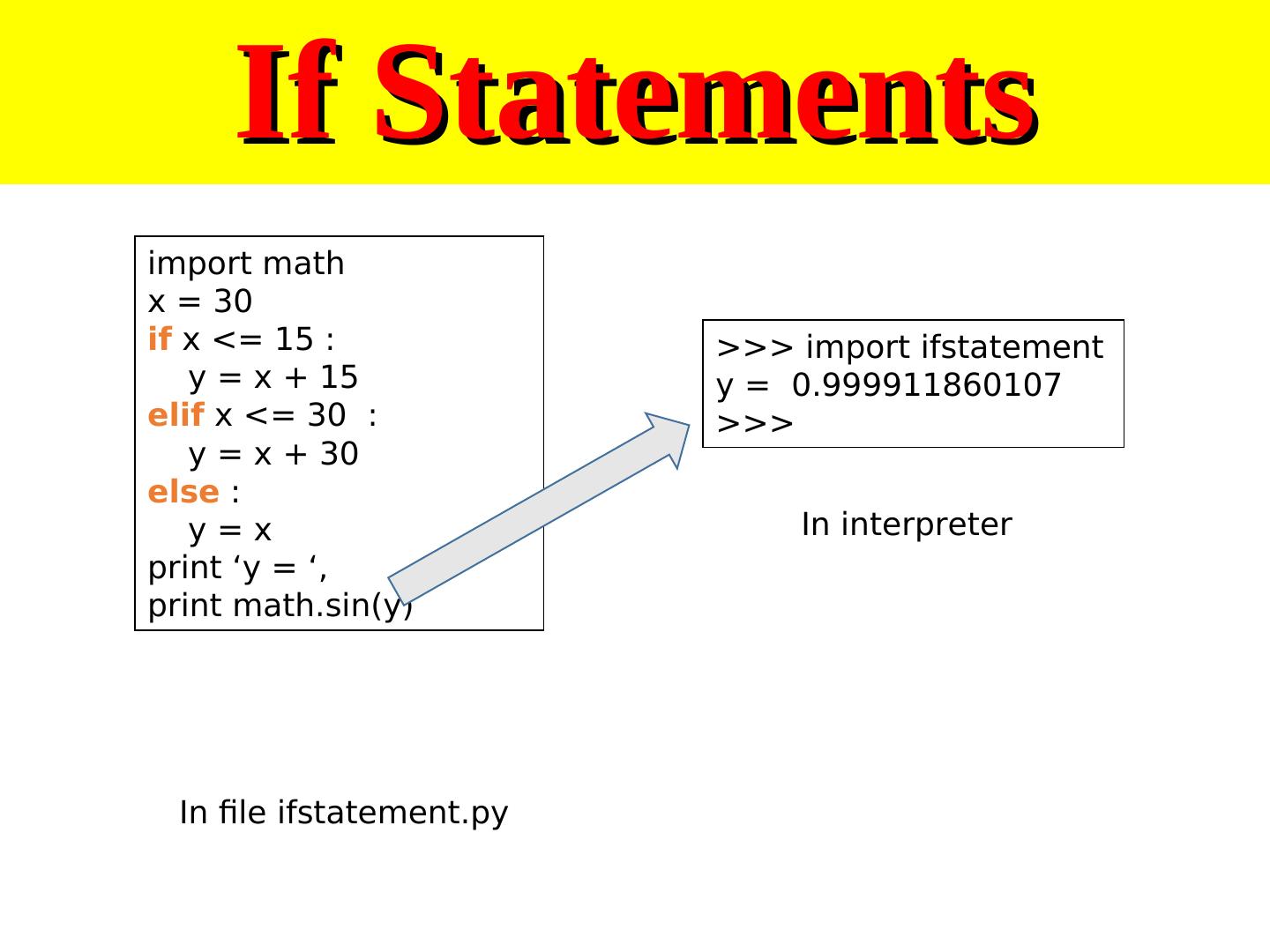 If Statements

import math
x = 30
if x <= 15 :
    y = x + 15
elif x <= 30 :
    y = x + 30
else :
    y = x
print ‘y = ‘,
print math.sin(y)

>>> import ifstatement
y = 0.999911860107
>>>

In interpreter

In file ifstatement.py